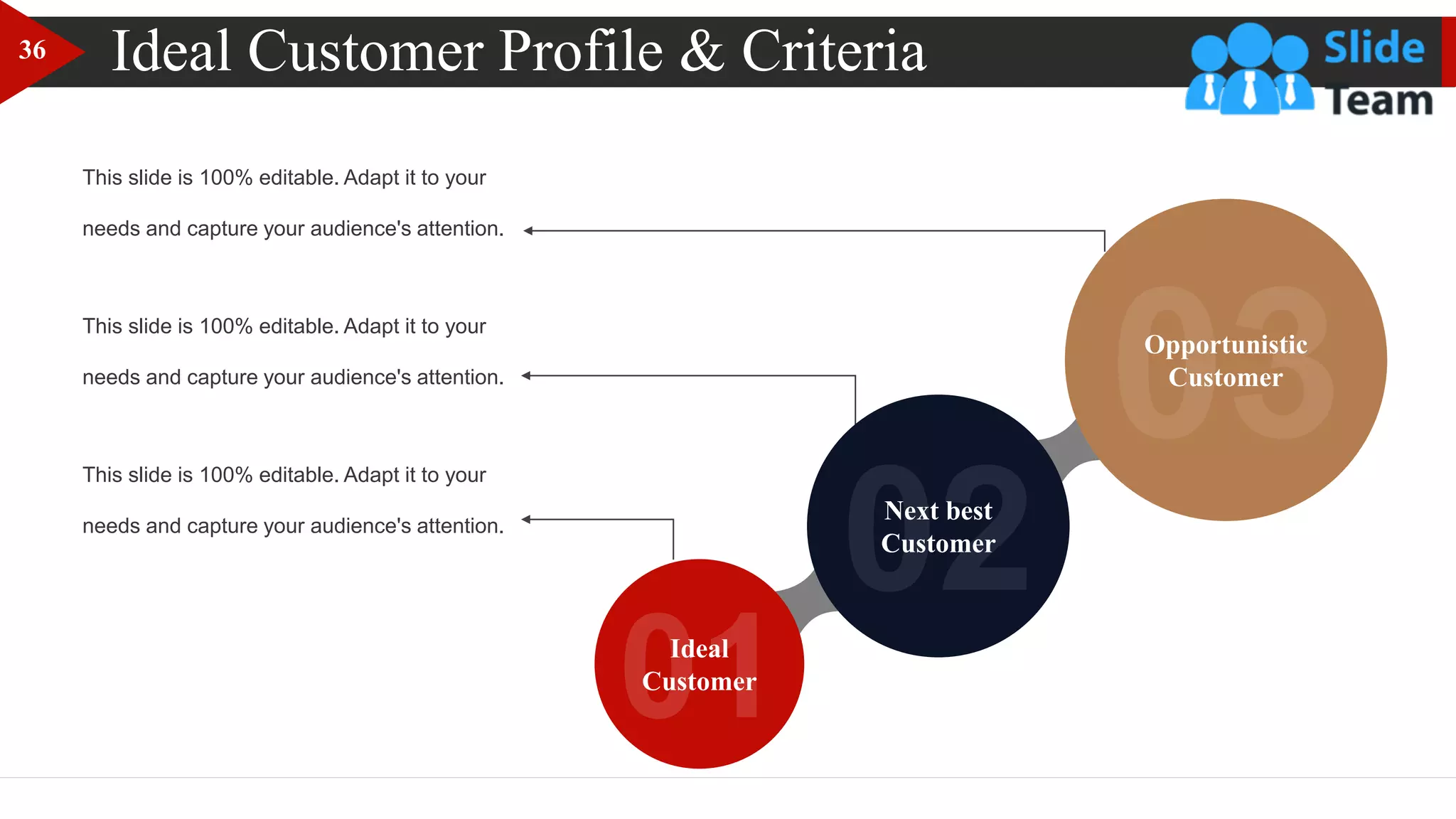 36

Ideal Customer Profile & Criteria

Slide Team

This slide is 100% editable. Adapt it to your needs and capture your audience's attention.

This slide is 100% editable. Adapt it to your needs and capture your audience's attention.

This slide is 100% editable. Adapt it to your needs and capture your audience's attention.

03
Opportunistic Customer

02
Next best Customer

01
Ideal Customer